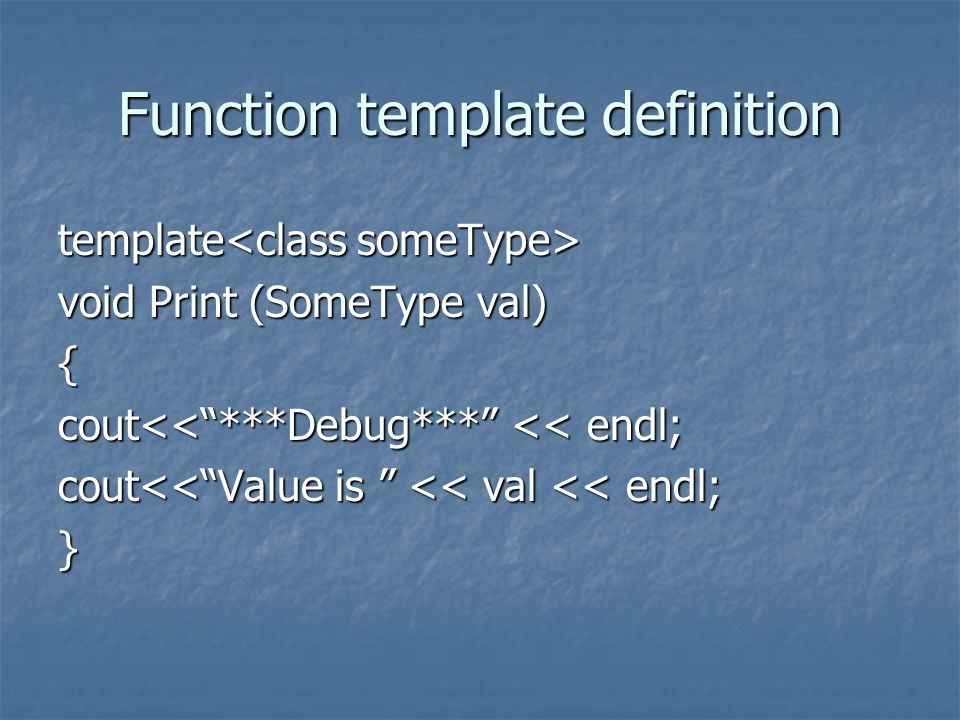 Function template definition

template<class someType>
void Print (SomeType val)
{
cout<<“***Debug***” << endl;
cout<<“Value is ” << val << endl;
}